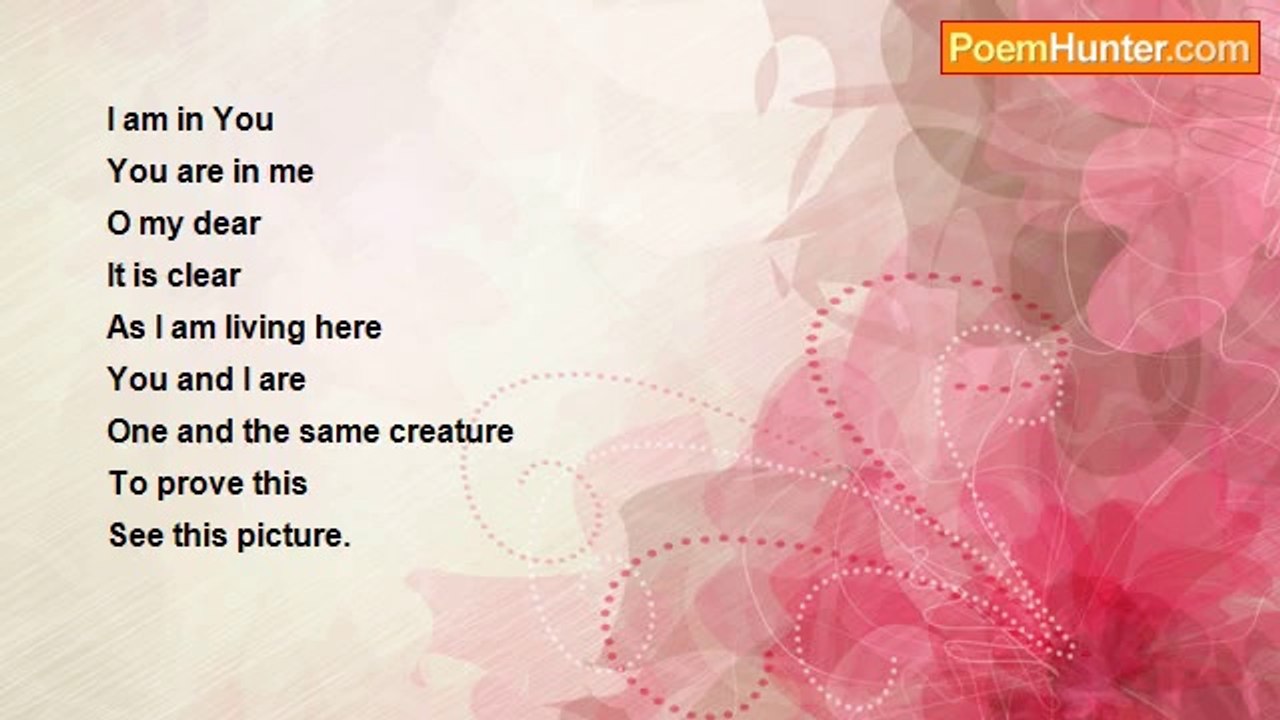 PoemHunter.com

I am in You
You are in me
O my dear
It is clear
As I am living here
You and I are
One and the same creature
To prove this
See this picture.